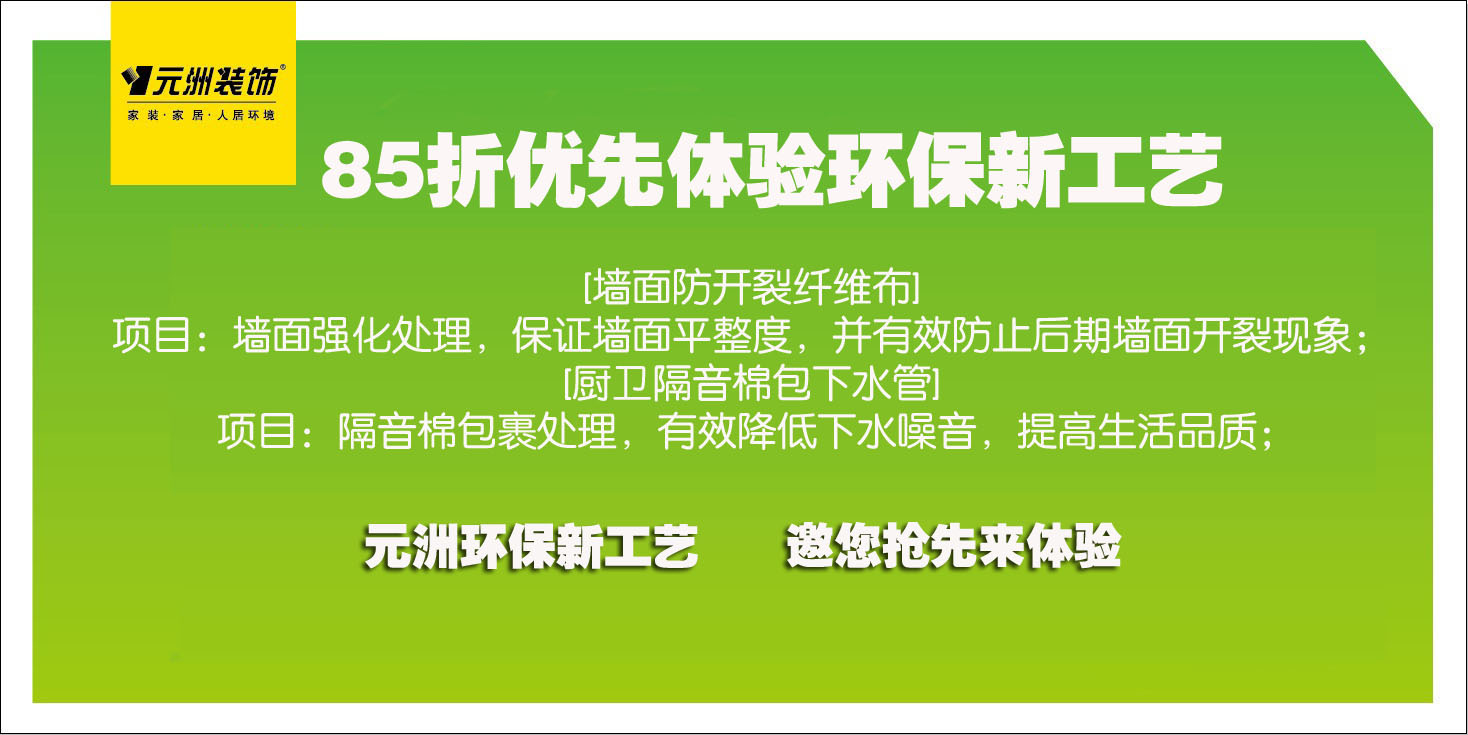 元洲装饰®
家装·家居·人居环境

85折优先体验环保新工艺

[墙面防开裂纤维布]
项目：墙面强化处理，保证墙面平整度，并有效防止后期墙面开裂现象；
[厨卫隔音棉包下水管]
项目：隔音棉包裹处理，有效降低下水噪音，提高生活品质；

元洲环保新工艺　　邀您抢先来体验